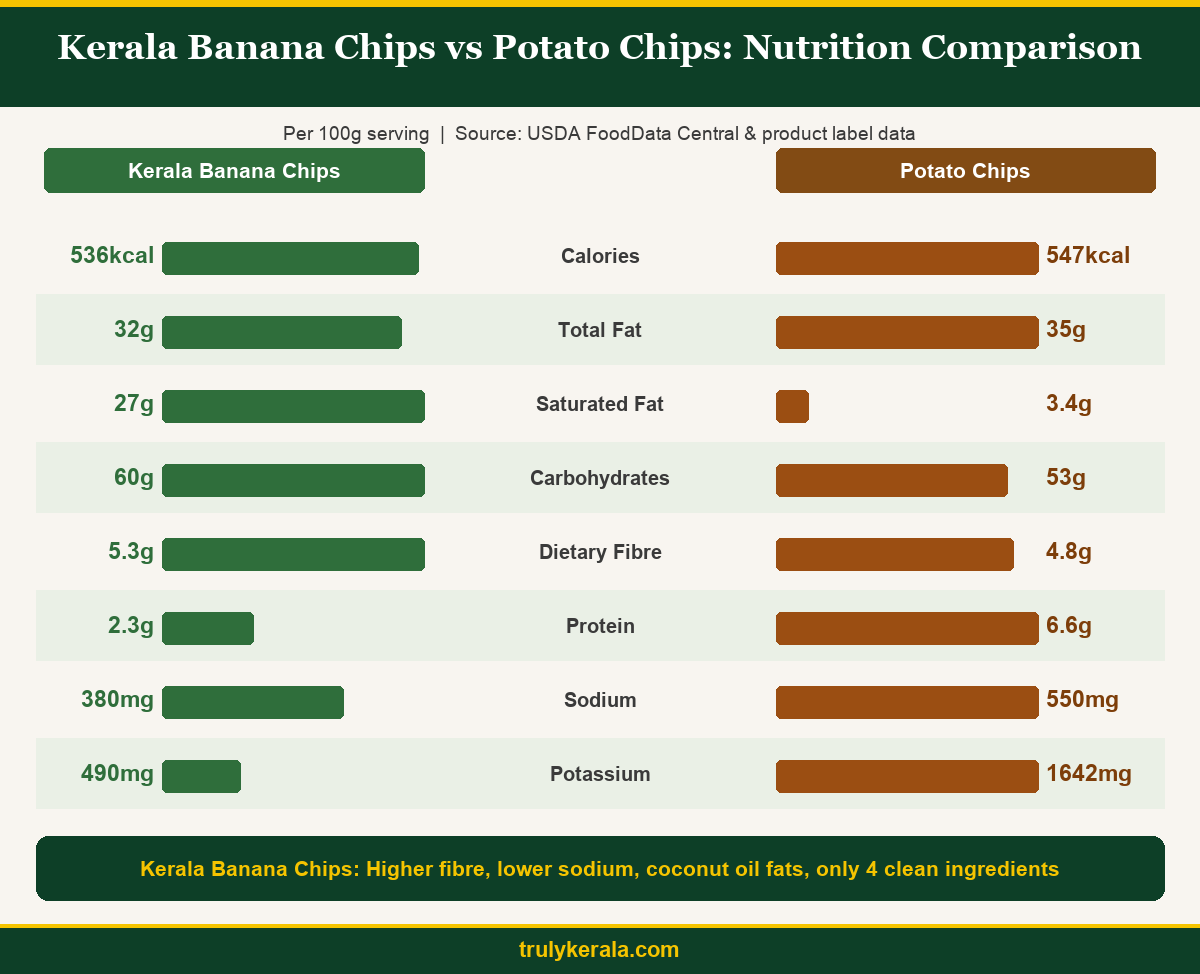 Kerala Banana Chips vs Potato Chips: Nutrition Comparison

Per 100g serving | Source: USDA FoodData Central & product label data

| Kerala Banana Chips | | Potato Chips |
|---|---|---|
| 536kcal | Calories | 547kcal |
| 32g | Total Fat | 35g |
| 27g | Saturated Fat | 3.4g |
| 60g | Carbohydrates | 53g |
| 5.3g | Dietary Fibre | 4.8g |
| 2.3g | Protein | 6.6g |
| 380mg | Sodium | 550mg |
| 490mg | Potassium | 1642mg |

Kerala Banana Chips: Higher fibre, lower sodium, coconut oil fats, only 4 clean ingredients

trulykerala.com